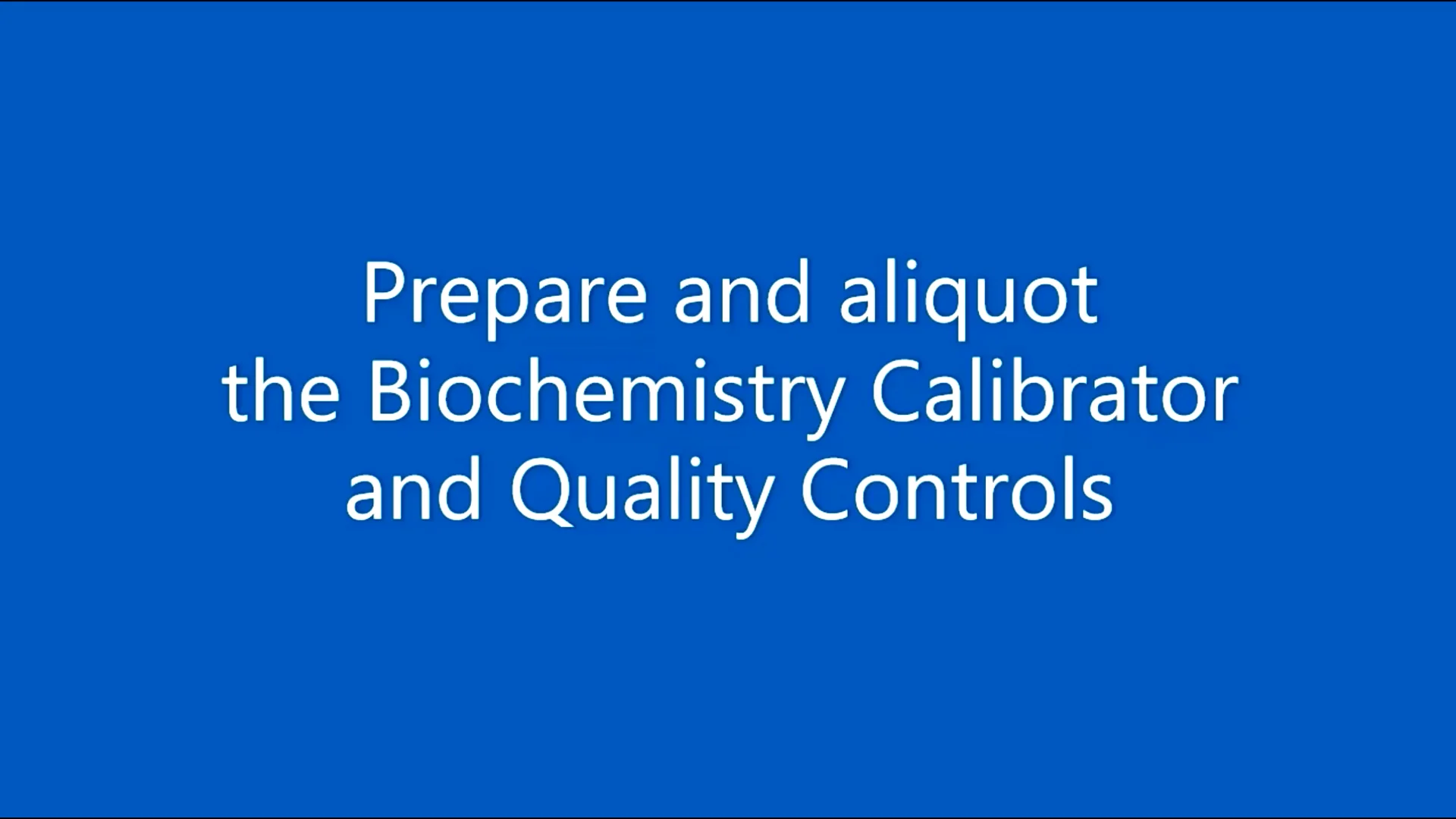 Prepare and aliquot the Biochemistry Calibrator and Quality Controls